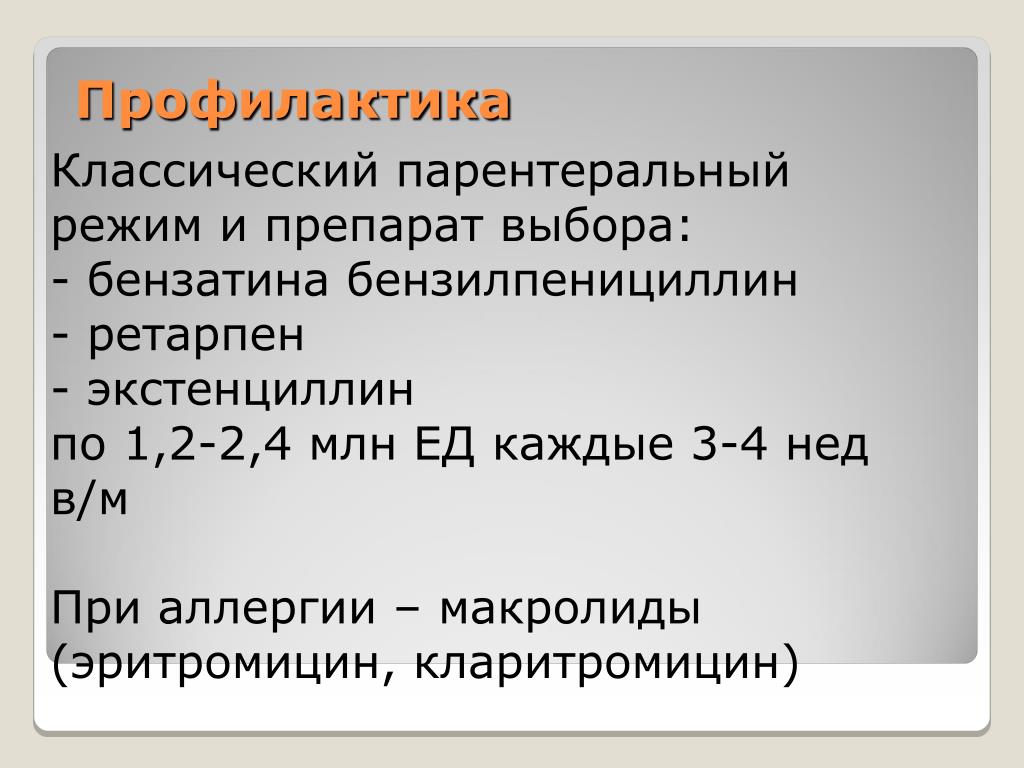 Профилактика

Классический парентеральный режим и препарат выбора:
- бензатина бензилпенициллин
- ретарпен
- экстенциллин
по 1,2-2,4 млн ЕД каждые 3-4 нед в/м

При аллергии – макролиды (эритромицин, кларитромицин)